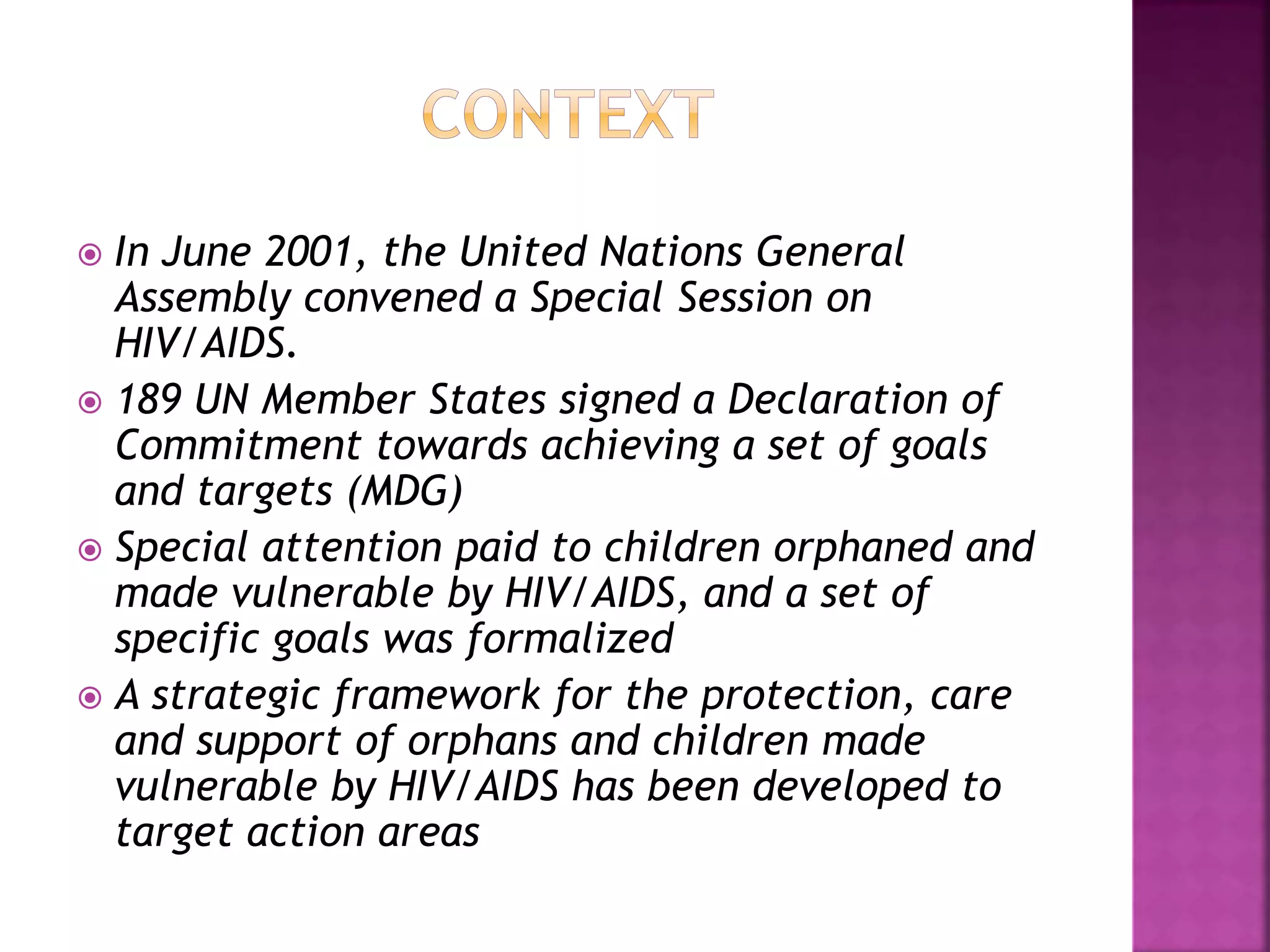 CONTEXT

In June 2001, the United Nations General Assembly convened a Special Session on HIV/AIDS.

189 UN Member States signed a Declaration of Commitment towards achieving a set of goals and targets (MDG)

Special attention paid to children orphaned and made vulnerable by HIV/AIDS, and a set of specific goals was formalized

A strategic framework for the protection, care and support of orphans and children made vulnerable by HIV/AIDS has been developed to target action areas